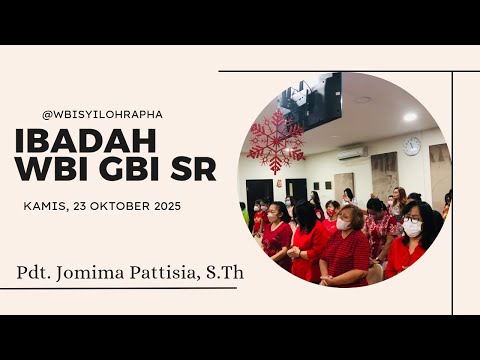 @WBISYILOHRAPHA

IBADAH WBI GBI SR

KAMIS, 23 OKTOBER 2025

Pdt. Jomima Pattisia, S.Th